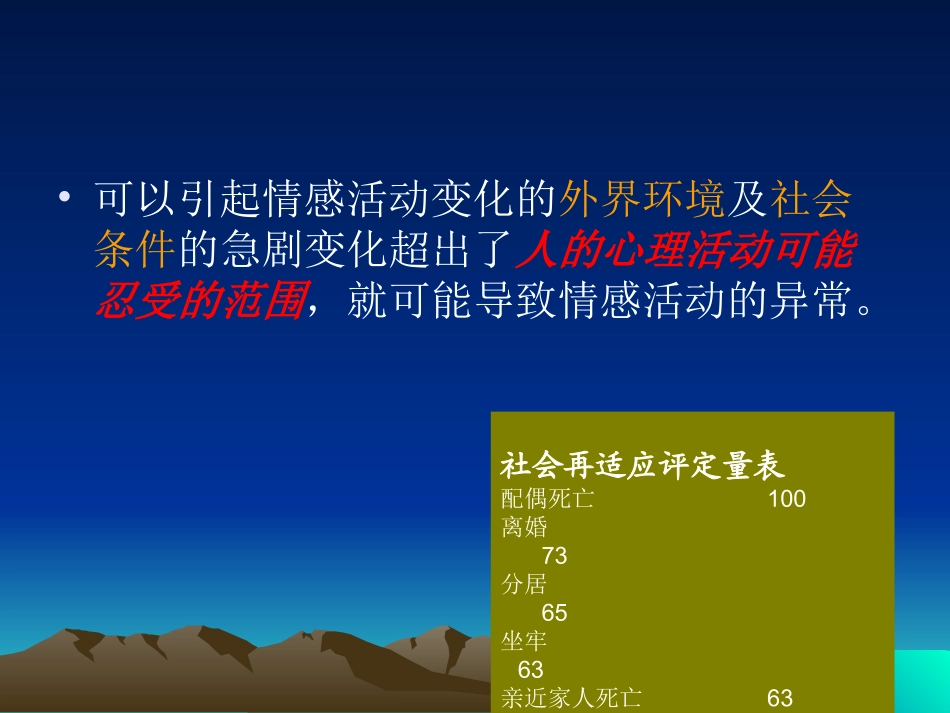 • 可以引起情感活动变化的外界环境及社会条件的急剧变化超出了人的心理活动可能忍受的范围，就可能导致情感活动的异常。

社会再适应评定量表
配偶死亡 100
离婚 73
分居 65
坐牢 63
亲近家人死亡 63